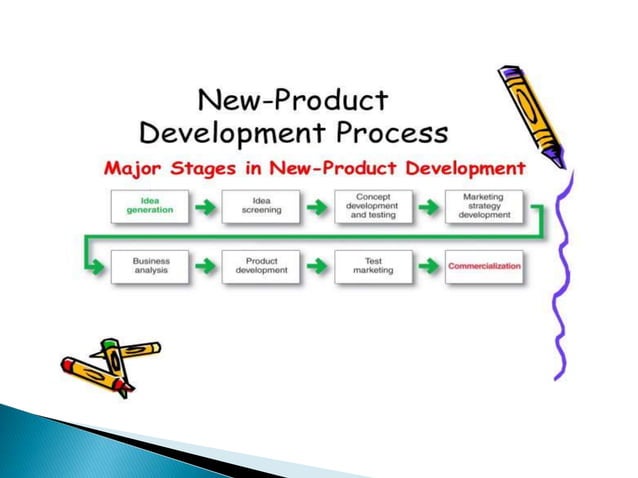 New-Product Development Process

Major Stages in New-Product Development

Idea generation

Idea screening

Concept development and testing

Marketing strategy development

Business analysis

Product development

Test marketing

Commercialization